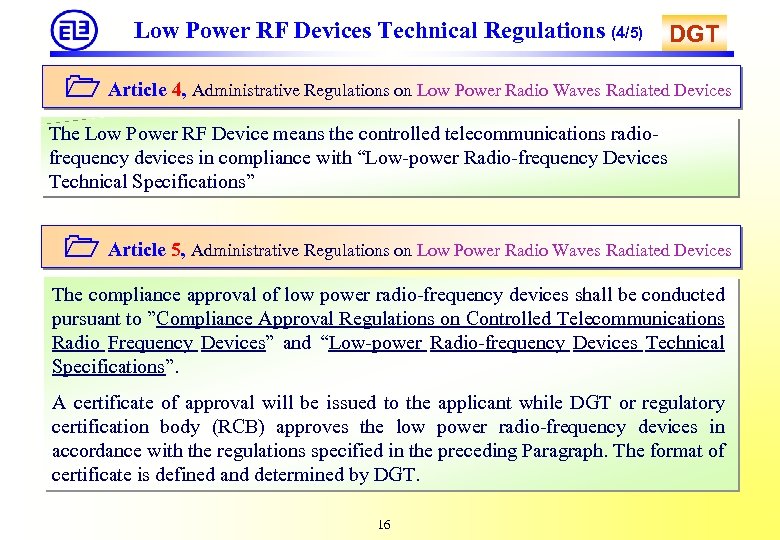 Low Power RF Devices Technical Regulations (4/5)

DGT

Article 4, Administrative Regulations on Low Power Radio Waves Radiated Devices

The Low Power RF Device means the controlled telecommunications radio-frequency devices in compliance with “Low-power Radio-frequency Devices Technical Specifications”

Article 5, Administrative Regulations on Low Power Radio Waves Radiated Devices

The compliance approval of low power radio-frequency devices shall be conducted pursuant to ”Compliance Approval Regulations on Controlled Telecommunications Radio Frequency Devices” and “Low-power Radio-frequency Devices Technical Specifications”.

A certificate of approval will be issued to the applicant while DGT or regulatory certification body (RCB) approves the low power radio-frequency devices in accordance with the regulations specified in the preceding Paragraph. The format of certificate is defined and determined by DGT.

16